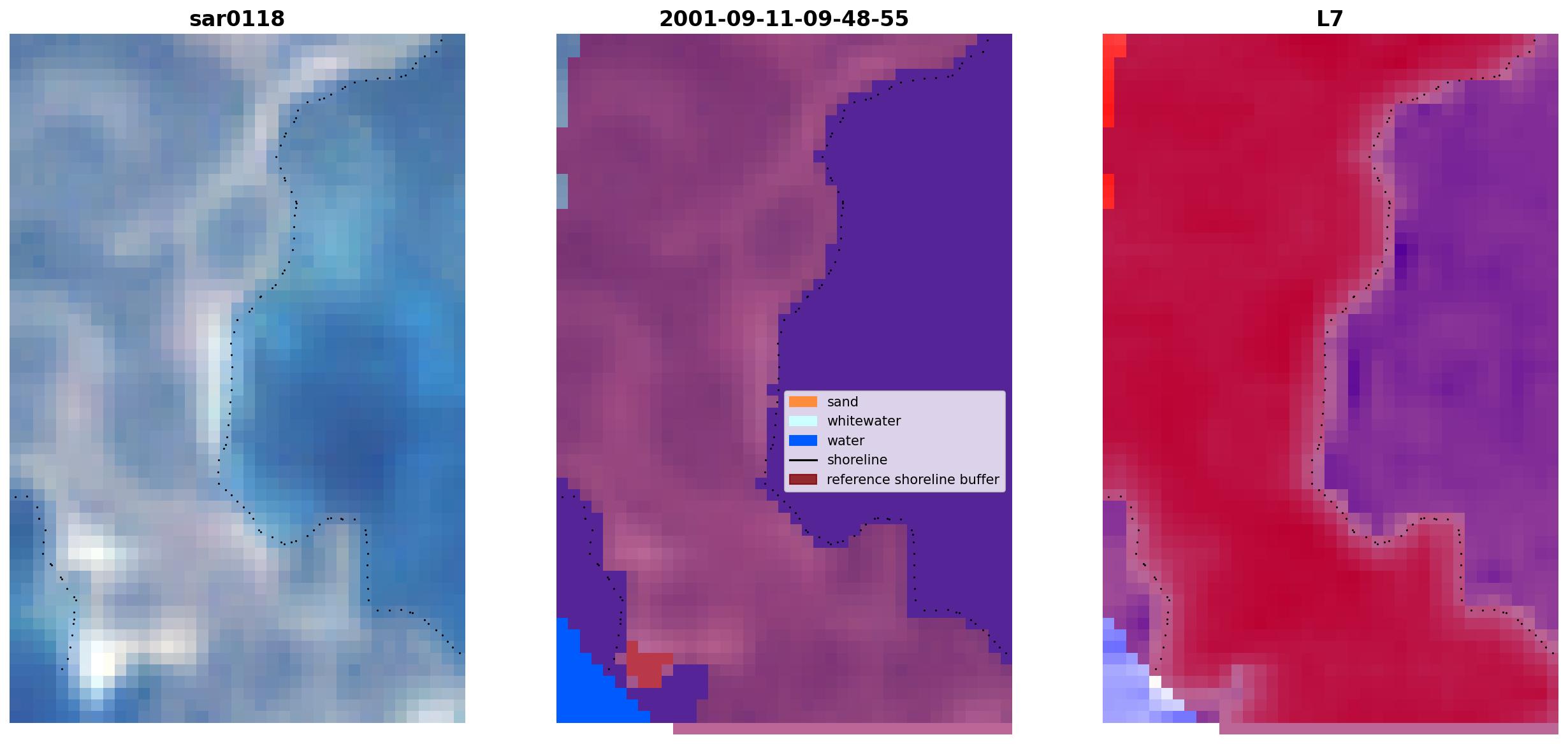 sar0118

2001-09-11-09-48-55

L7

sand
whitewater
water
shoreline
reference shoreline buffer